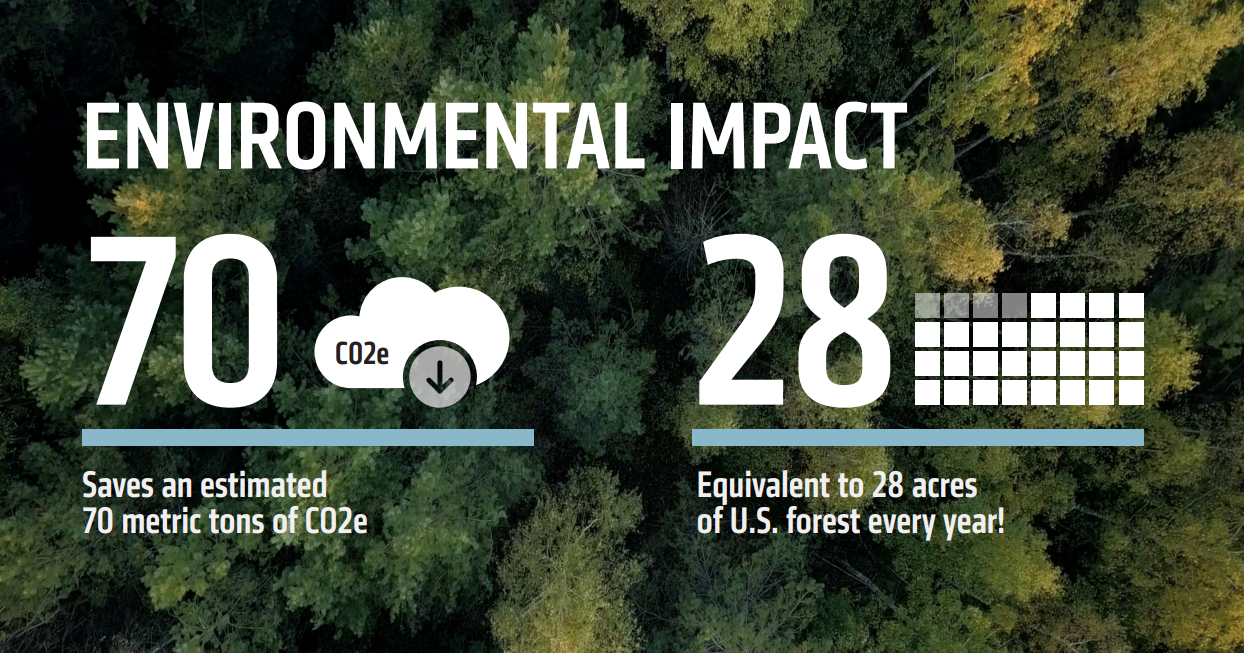 ENVIRONMENTAL IMPACT

70

CO2e

Saves an estimated 70 metric tons of CO2e

28

Equivalent to 28 acres of U.S. forest every year!